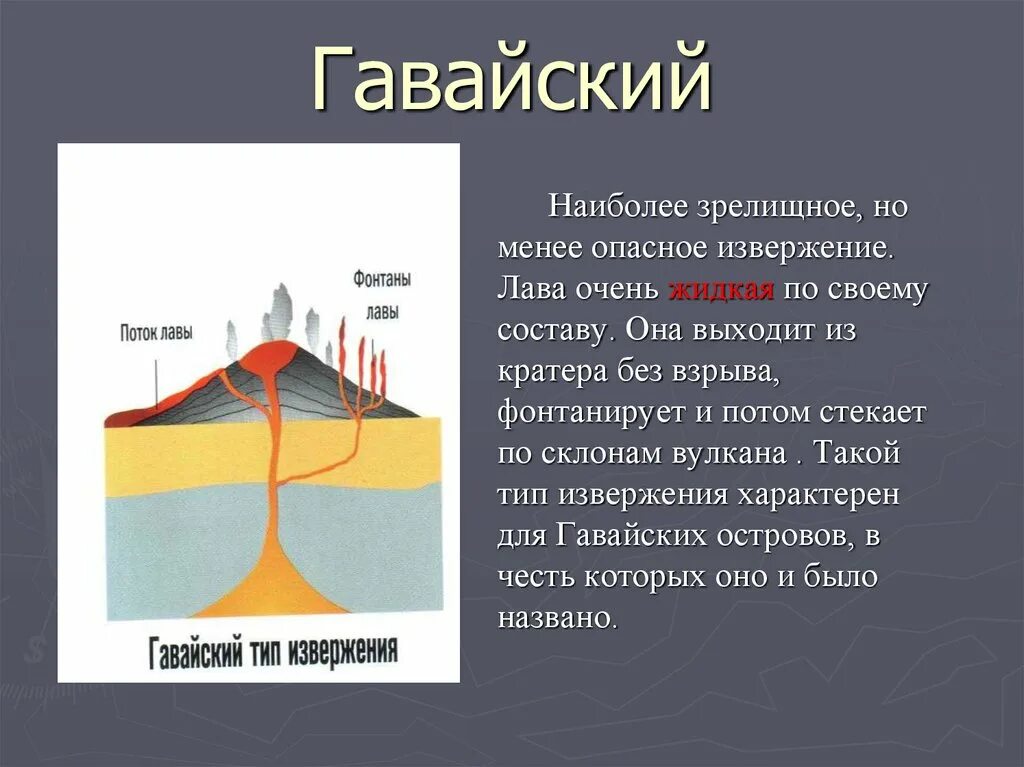 Гавайский

Поток лавы

Фонтаны лавы

Гавайский тип извержения

Наиболее зрелищное, но менее опасное извержение. Лава очень жидкая по своему составу. Она выходит из кратера без взрыва, фонтанирует и потом стекает по склонам вулкана . Такой тип извержения характерен для Гавайских островов, в честь которых оно и было названо.